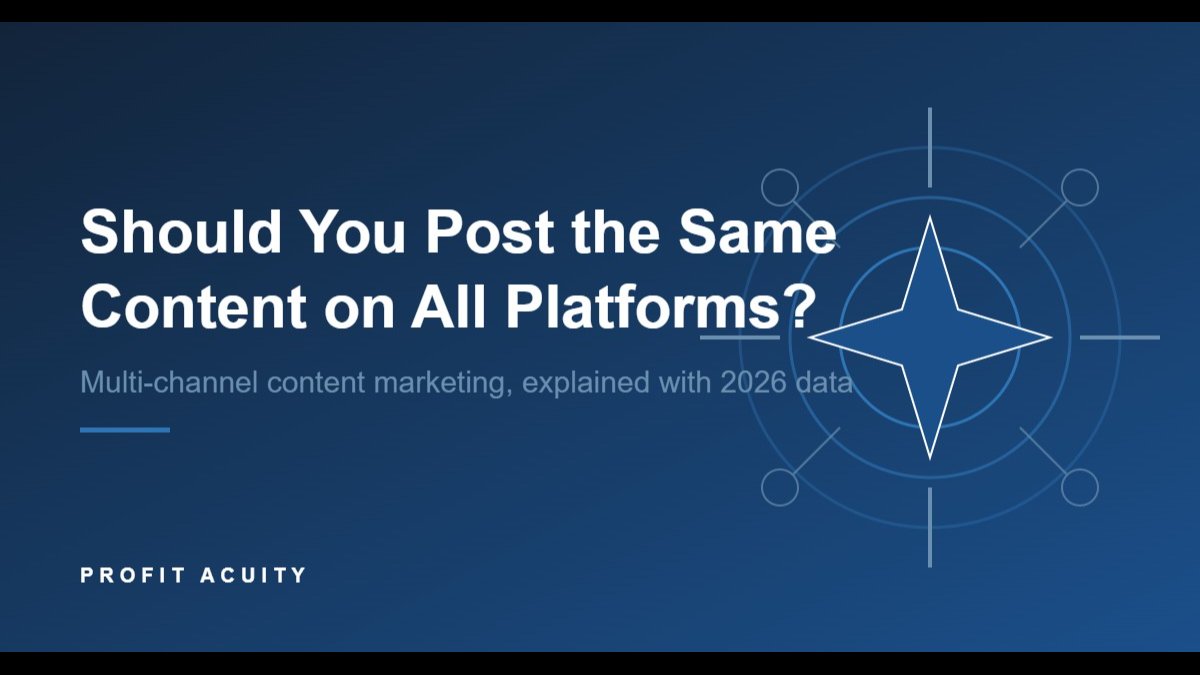 Should You Post the Same Content on All Platforms?

Multi-channel content marketing, explained with 2026 data

PROFIT ACUITY